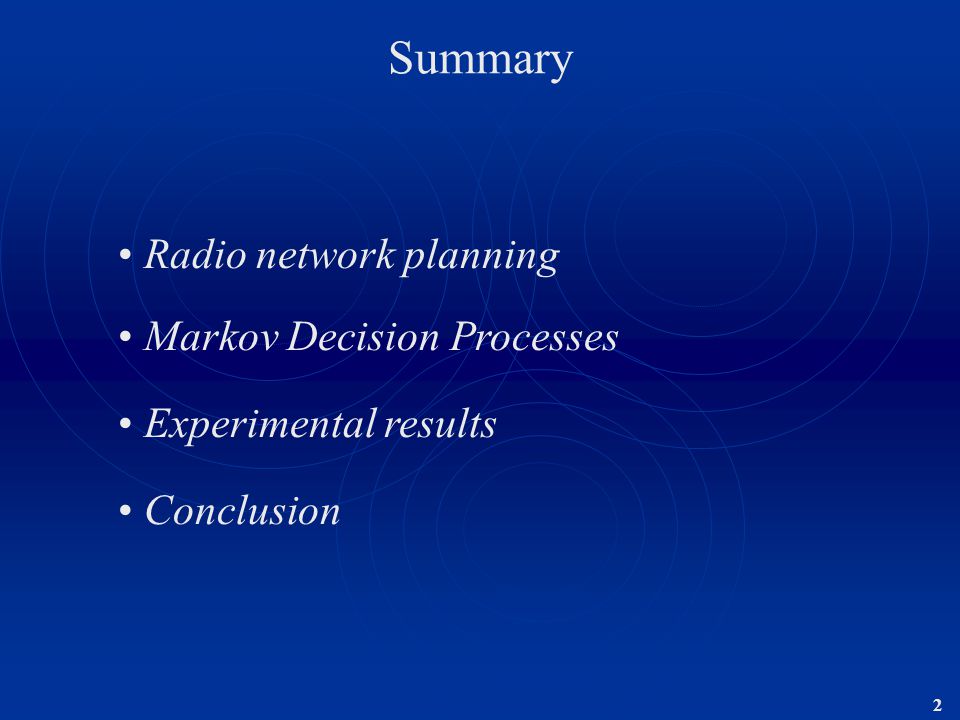 Summary

• Radio network planning

• Markov Decision Processes

• Experimental results

• Conclusion

2